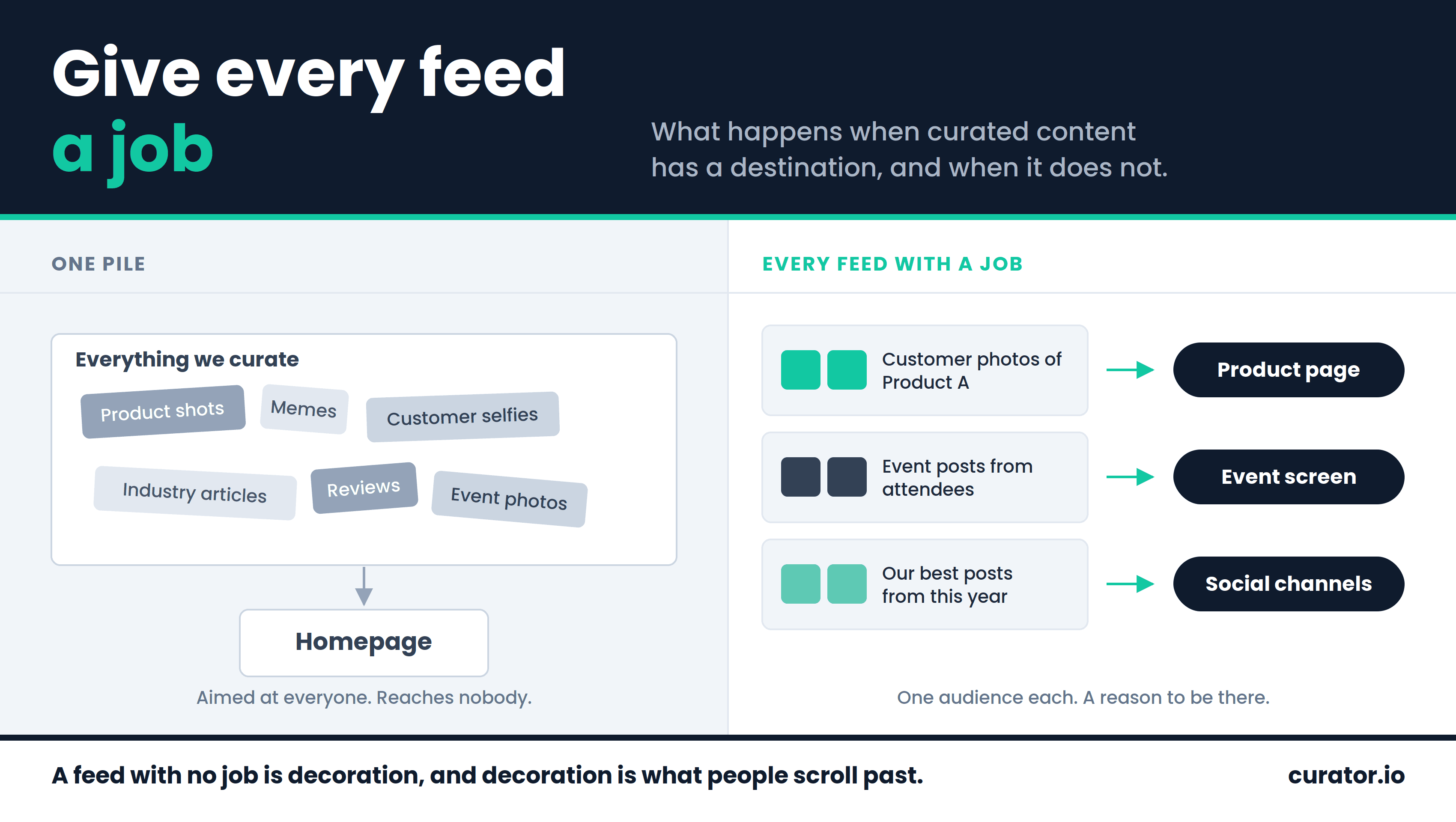 Give every feed a job

What happens when curated content has a destination, and when it does not.

ONE PILE

Everything we curate

Product shots
Memes
Customer selfies
Industry articles
Reviews
Event photos

Homepage

Aimed at everyone. Reaches nobody.

EVERY FEED WITH A JOB

Customer photos of Product A

Product page

Event posts from attendees

Event screen

Our best posts from this year

Social channels

One audience each. A reason to be there.

A feed with no job is decoration, and decoration is what people scroll past.

curator.io